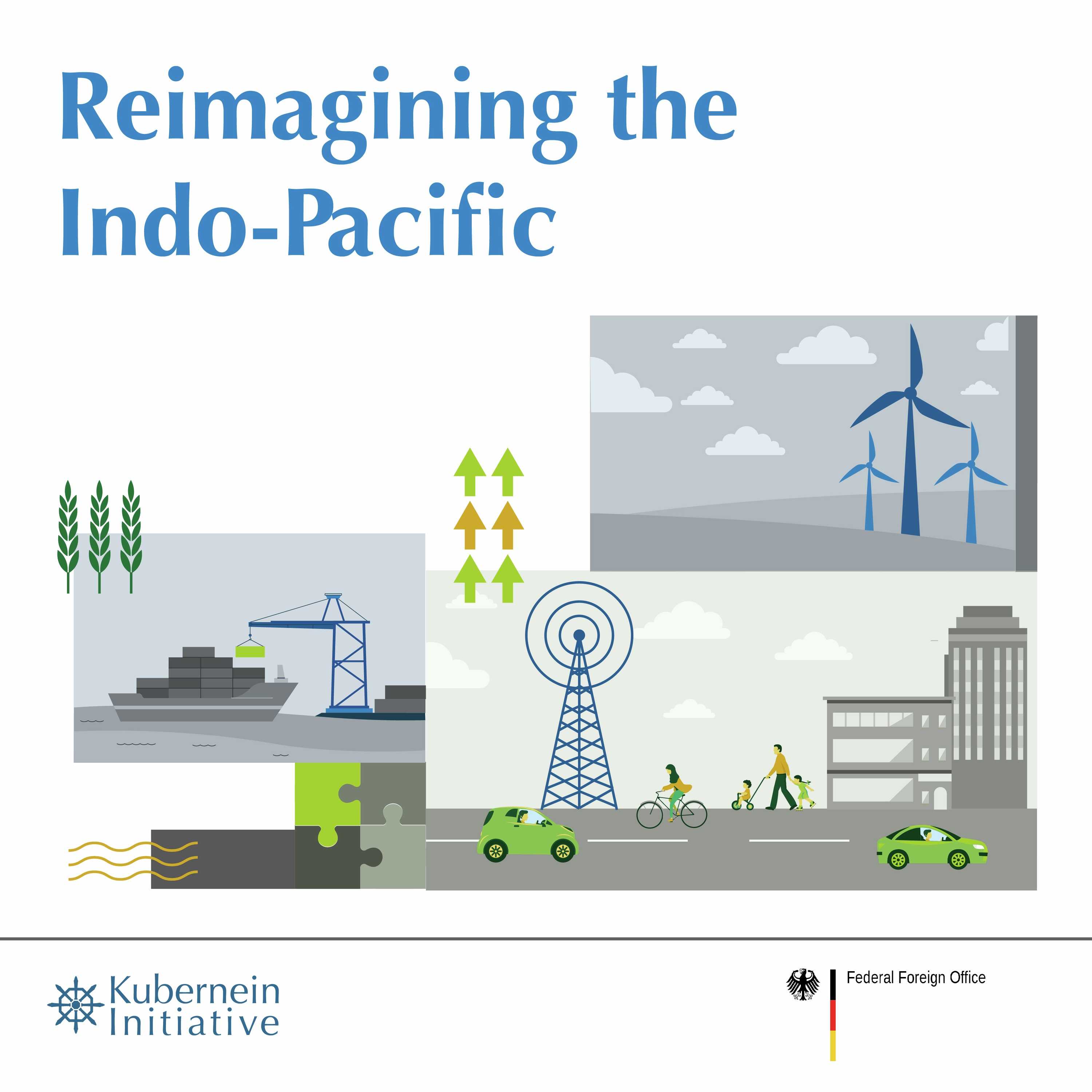 Reimagining the Indo-Pacific

Kubernein Initiative

Federal Foreign Office